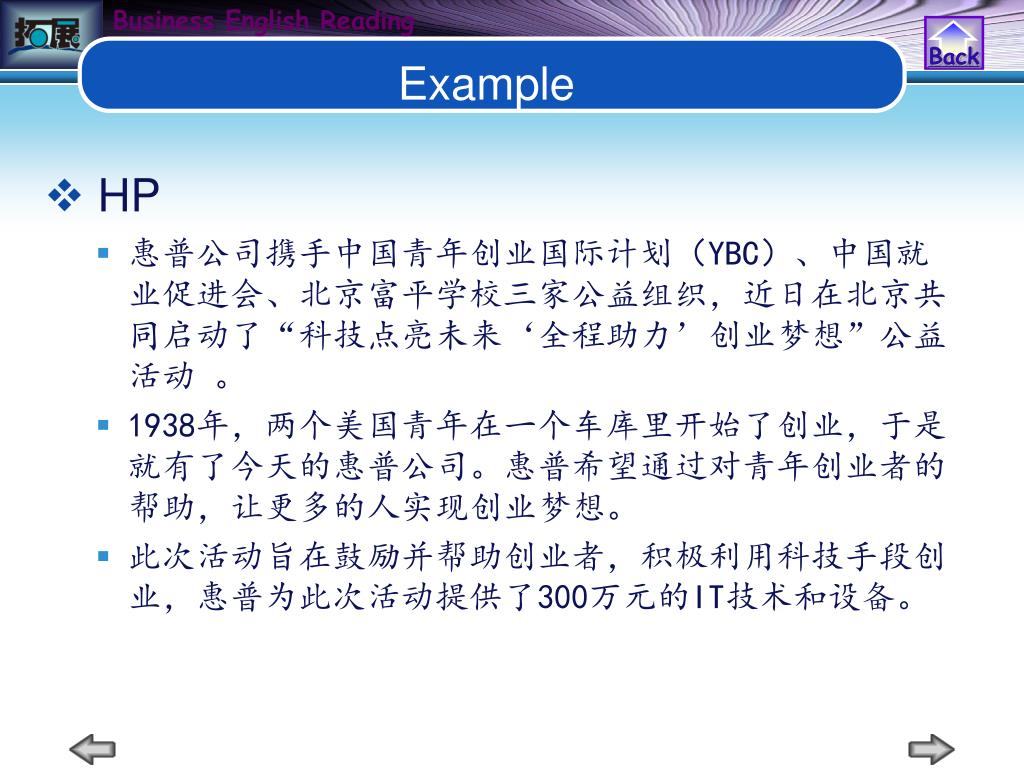 拓展

Business English Reading

Back

Example

HP

惠普公司携手中国青年创业国际计划（YBC）、中国就业促进会、北京富平学校三家公益组织，近日在北京共同启动了“科技点亮未来‘全程助力’创业梦想”公益活动 。

1938年，两个美国青年在一个车库里开始了创业，于是就有了今天的惠普公司。惠普希望通过对青年创业者的帮助，让更多的人实现创业梦想。

此次活动旨在鼓励并帮助创业者，积极利用科技手段创业，惠普为此次活动提供了300万元的IT技术和设备。